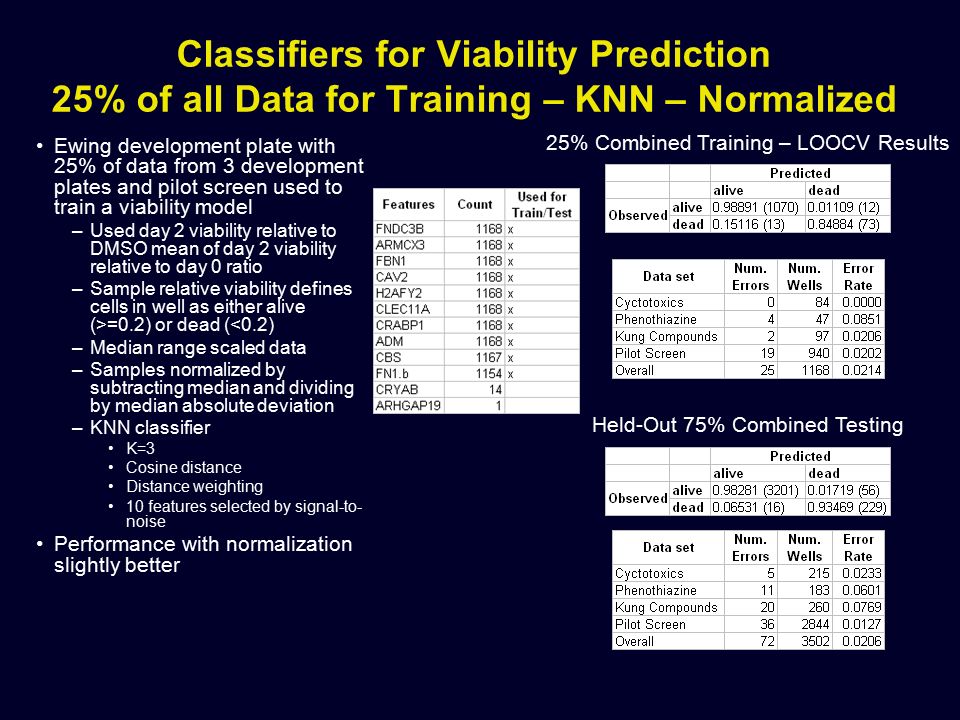 Classifiers for Viability Prediction
25% of all Data for Training – KNN – Normalized

• Ewing development plate with 25% of data from 3 development plates and pilot screen used to train a viability model
– Used day 2 viability relative to DMSO mean of day 2 viability relative to day 0 ratio
– Sample relative viability defines cells in well as either alive (>=0.2) or dead (<0.2)
– Median range scaled data
– Samples normalized by subtracting median and dividing by median absolute deviation
– KNN classifier
• K=3
• Cosine distance
• Distance weighting
• 10 features selected by signal-to-noise
• Performance with normalization slightly better

| Features | Count | Used for Train/Test |
|---|---|---|
| FNDC3B | 1168 | x |
| ARMCX3 | 1168 | x |
| FBN1 | 1168 | x |
| CAV2 | 1168 | x |
| H2AFY2 | 1168 | x |
| CLEC11A | 1168 | x |
| CRABP1 | 1168 | x |
| ADM | 1168 | x |
| CBS | 1167 | x |
| FN1.b | 1154 | x |
| CRYAB | 14 | |
| ARHGAP19 | 1 | |

25% Combined Training – LOOCV Results

| | | Predicted | |
|---|---|---|---|
| | | alive | dead |
| Observed | alive | 0.98891 (1070) | 0.01109 (12) |
| | dead | 0.15116 (13) | 0.84884 (73) |

| Data set | Num. Errors | Num. Wells | Error Rate |
|---|---|---|---|
| Cyctotoxics | 0 | 84 | 0.0000 |
| Phenothiazine | 4 | 47 | 0.0851 |
| Kung Compounds | 2 | 97 | 0.0206 |
| Pilot Screen | 19 | 940 | 0.0202 |
| Overall | 25 | 1168 | 0.0214 |

Held-Out 75% Combined Testing

| | | Predicted | |
|---|---|---|---|
| | | alive | dead |
| Observed | alive | 0.98281 (3201) | 0.01719 (56) |
| | dead | 0.06531 (16) | 0.93469 (229) |

| Data set | Num. Errors | Num. Wells | Error Rate |
|---|---|---|---|
| Cyctotoxics | 5 | 215 | 0.0233 |
| Phenothiazine | 11 | 183 | 0.0601 |
| Kung Compounds | 20 | 260 | 0.0769 |
| Pilot Screen | 36 | 2844 | 0.0127 |
| Overall | 72 | 3502 | 0.0206 |